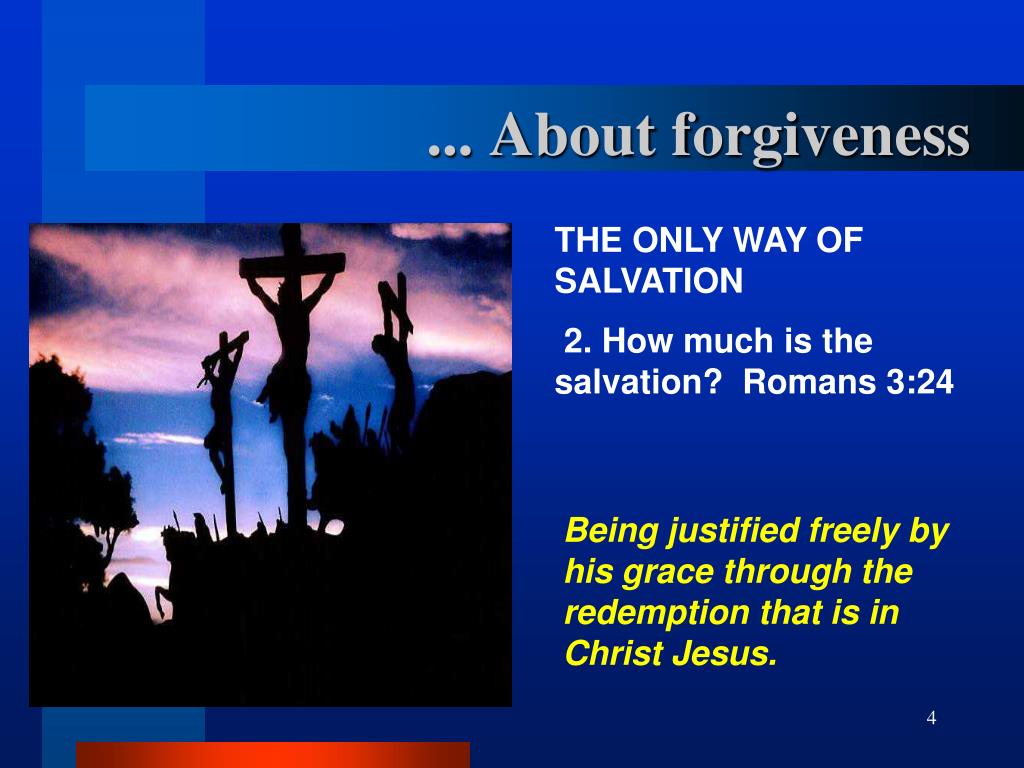 ... About forgiveness

THE ONLY WAY OF SALVATION

2. How much is the salvation? Romans 3:24

Being justified freely by his grace through the redemption that is in Christ Jesus.

4